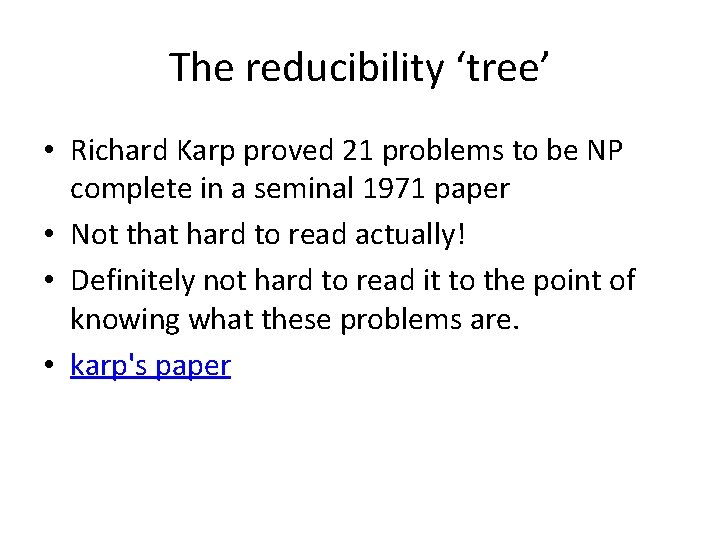 The reducibility ‘tree’

• Richard Karp proved 21 problems to be NP complete in a seminal 1971 paper
• Not that hard to read actually!
• Definitely not hard to read it to the point of knowing what these problems are.
• karp's paper